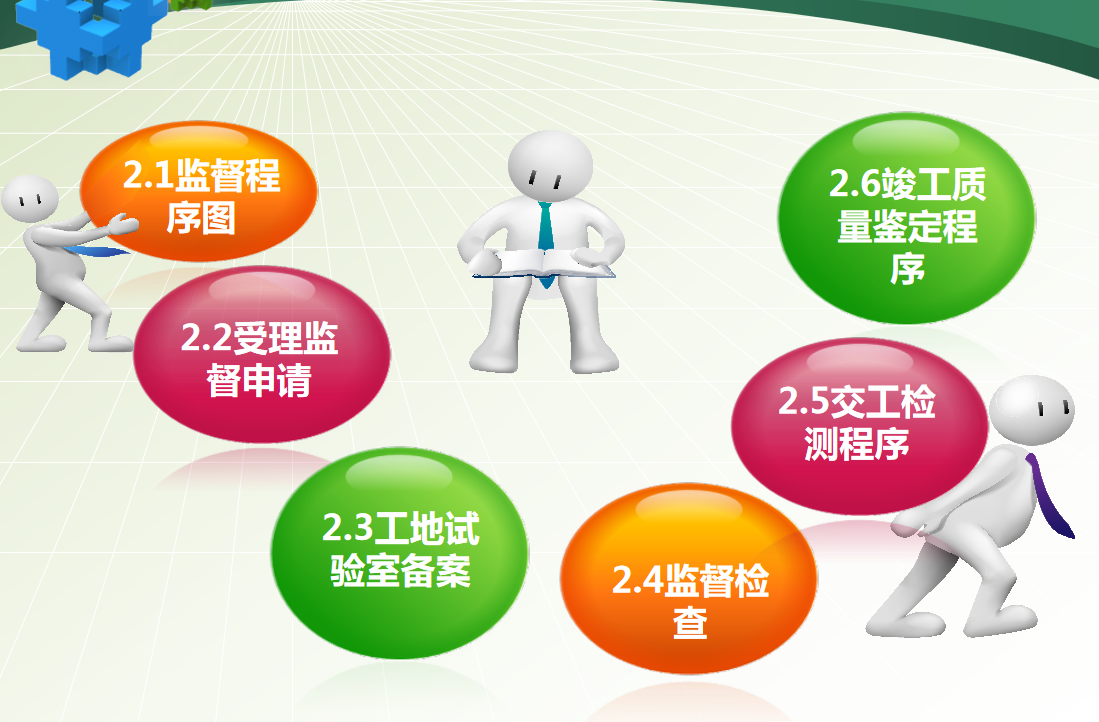 2.1监督程序图

2.2受理监督申请

2.3工地试验室备案

2.4监督检查

2.5交工检测程序

2.6竣工质量鉴定程序